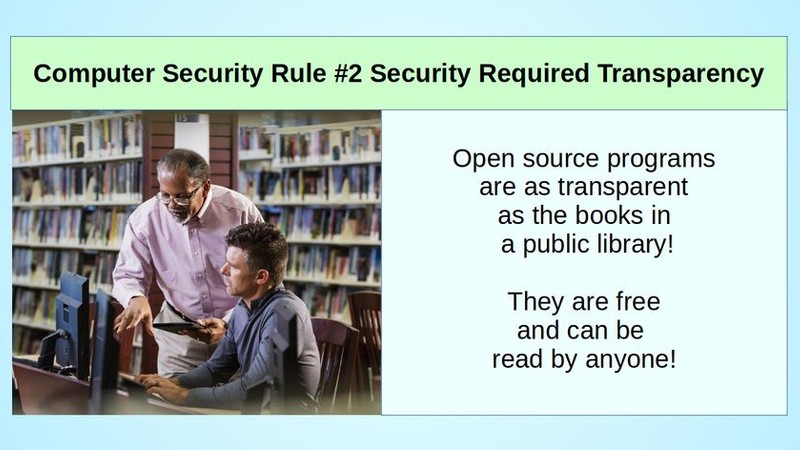 Computer Security Rule #2 Security Required Transparency

15

Open source programs are as transparent as the books in a public library!

They are free and can be read by anyone!